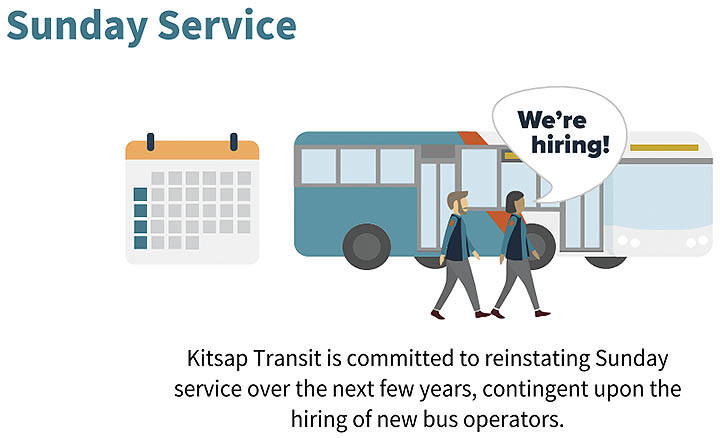 Sunday Service

We're hiring!

Kitsap Transit is committed to reinstating Sunday service over the next few years, contingent upon the hiring of new bus operators.